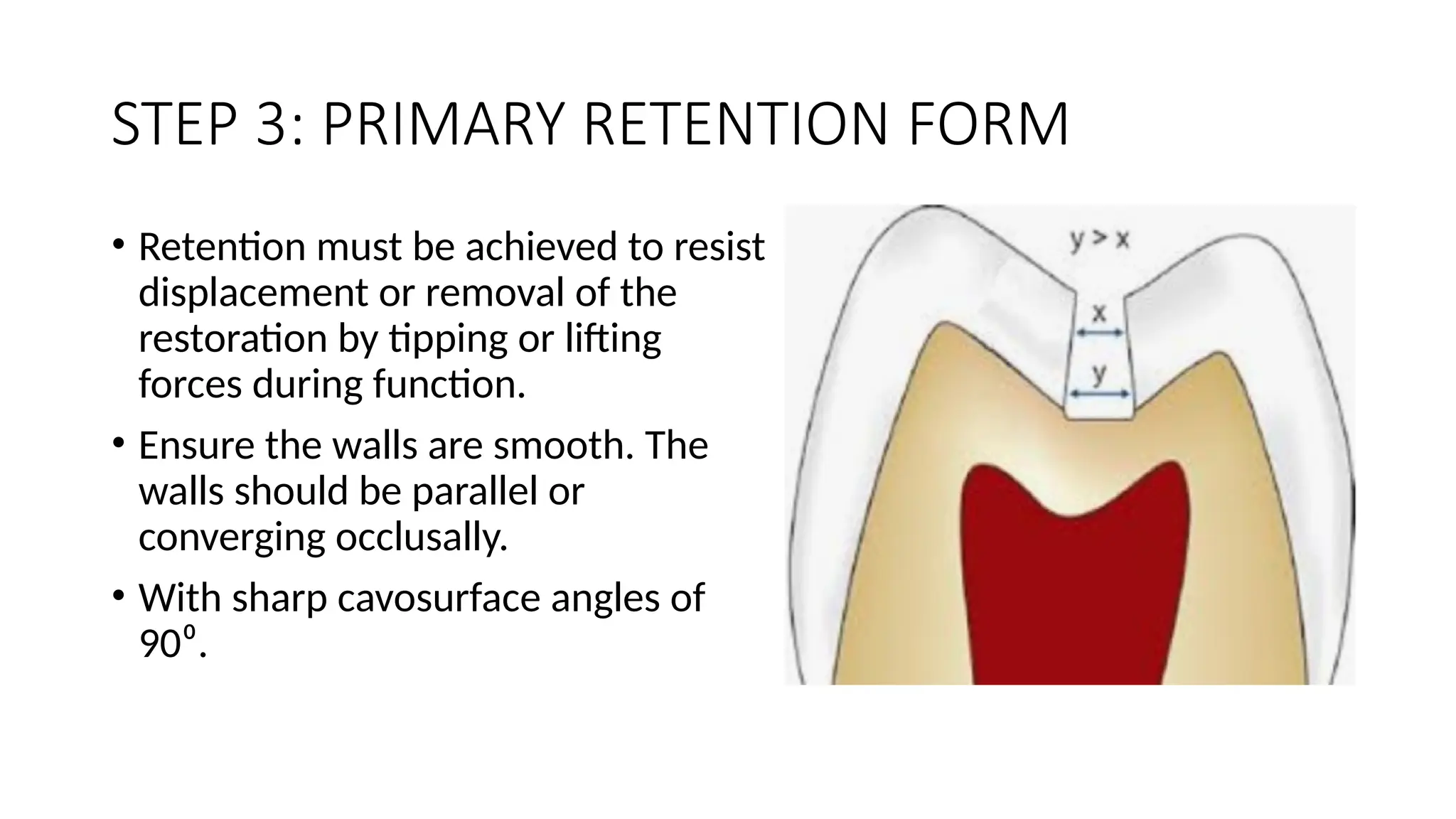 STEP 3: PRIMARY RETENTION FORM

• Retention must be achieved to resist displacement or removal of the restoration by tipping or lifting forces during function.

• Ensure the walls are smooth. The walls should be parallel or converging occlusally.

• With sharp cavosurface angles of 90⁰.

y > x

x

y